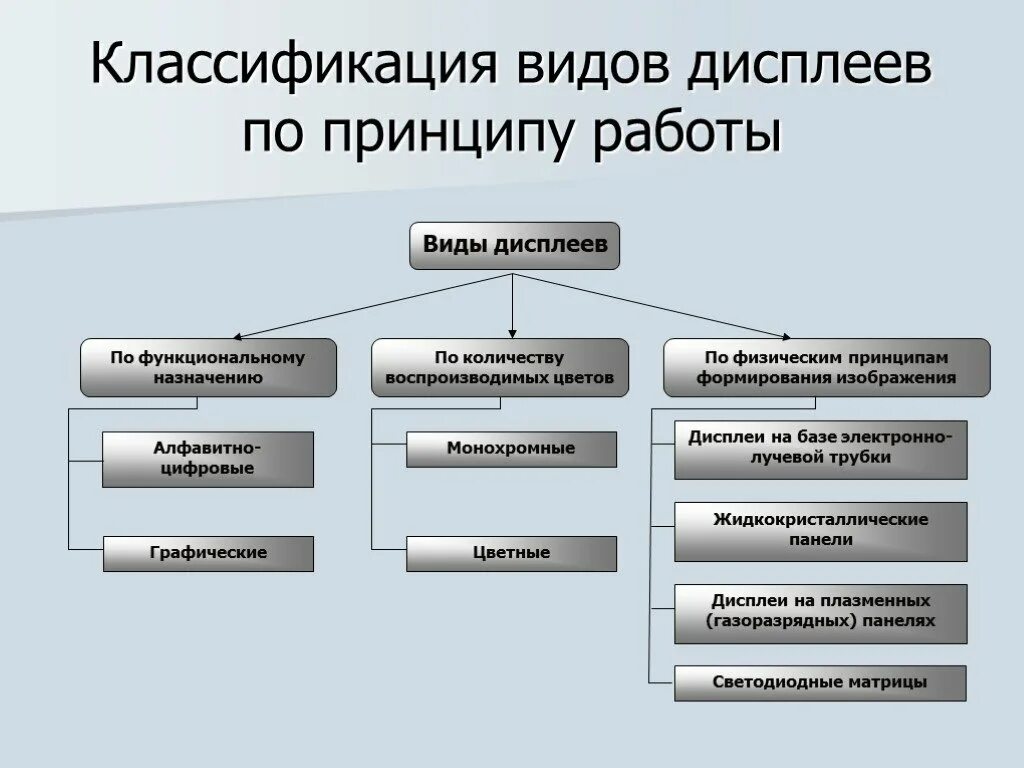 Классификация видов дисплеев по принципу работы

Виды дисплеев

По функциональному назначению

Алфавитно-цифровые

Графические

По количеству воспроизводимых цветов

Монохромные

Цветные

По физическим принципам формирования изображения

Дисплеи на базе электронно-лучевой трубки

Жидкокристаллические панели

Дисплеи на плазменных (газоразрядных) панелях

Светодиодные матрицы